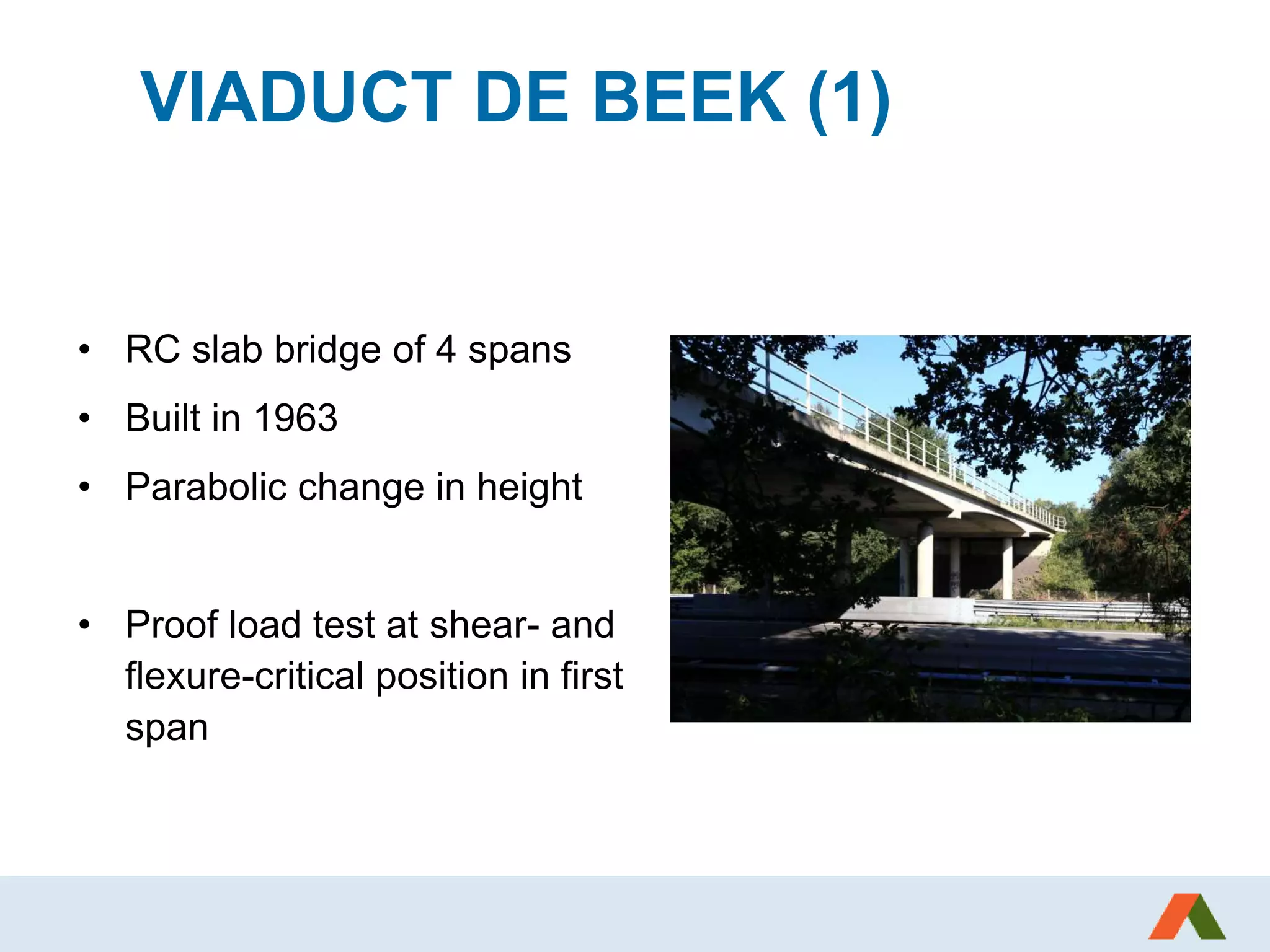 VIADUCT DE BEEK (1)

• RC slab bridge of 4 spans
• Built in 1963
• Parabolic change in height

• Proof load test at shear- and flexure-critical position in first span